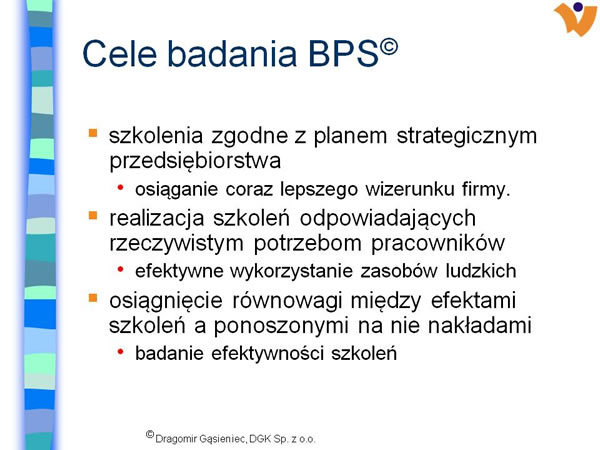 Cele badania BPS©

- szkolenia zgodne z planem strategicznym przedsiębiorstwa
  - osiąganie coraz lepszego wizerunku firmy.
- realizacja szkoleń odpowiadających rzeczywistym potrzebom pracowników
  - efektywne wykorzystanie zasobów ludzkich
- osiągnięcie równowagi między efektami szkoleń a ponoszonymi na nie nakładami
  - badanie efektywności szkoleń

© Dragomir Gąsieniec, DGK Sp. z o.o.